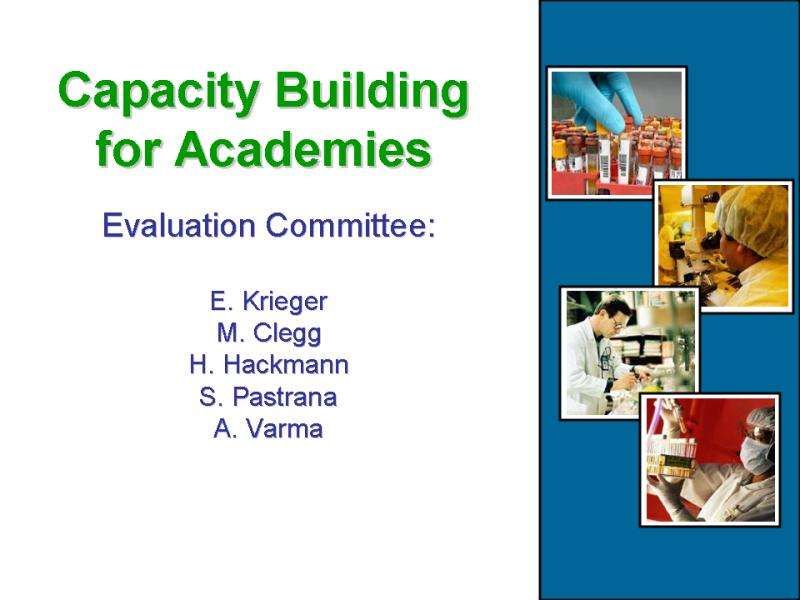 Capacity Building for Academies

Evaluation Committee:

E. Krieger
M. Clegg
H. Hackmann
S. Pastrana
A. Varma